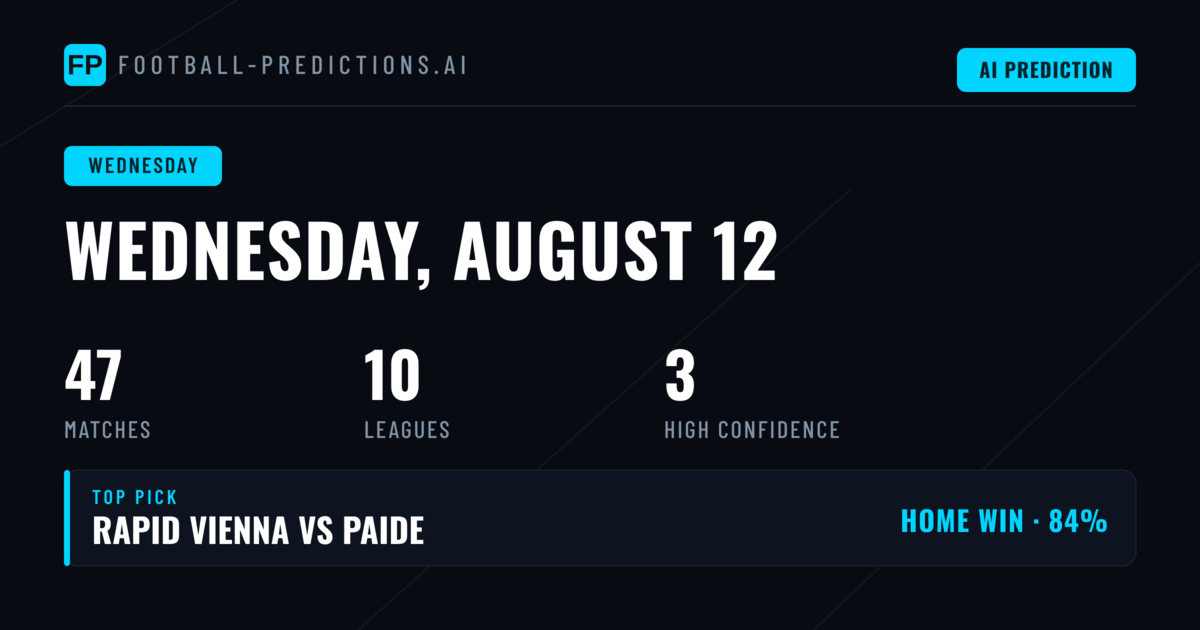 FP FOOTBALL-PREDICTIONS.AI

AI PREDICTION

WEDNESDAY

WEDNESDAY, AUGUST 12

47
MATCHES

10
LEAGUES

3
HIGH CONFIDENCE

TOP PICK
RAPID VIENNA VS PAIDE

HOME WIN · 84%